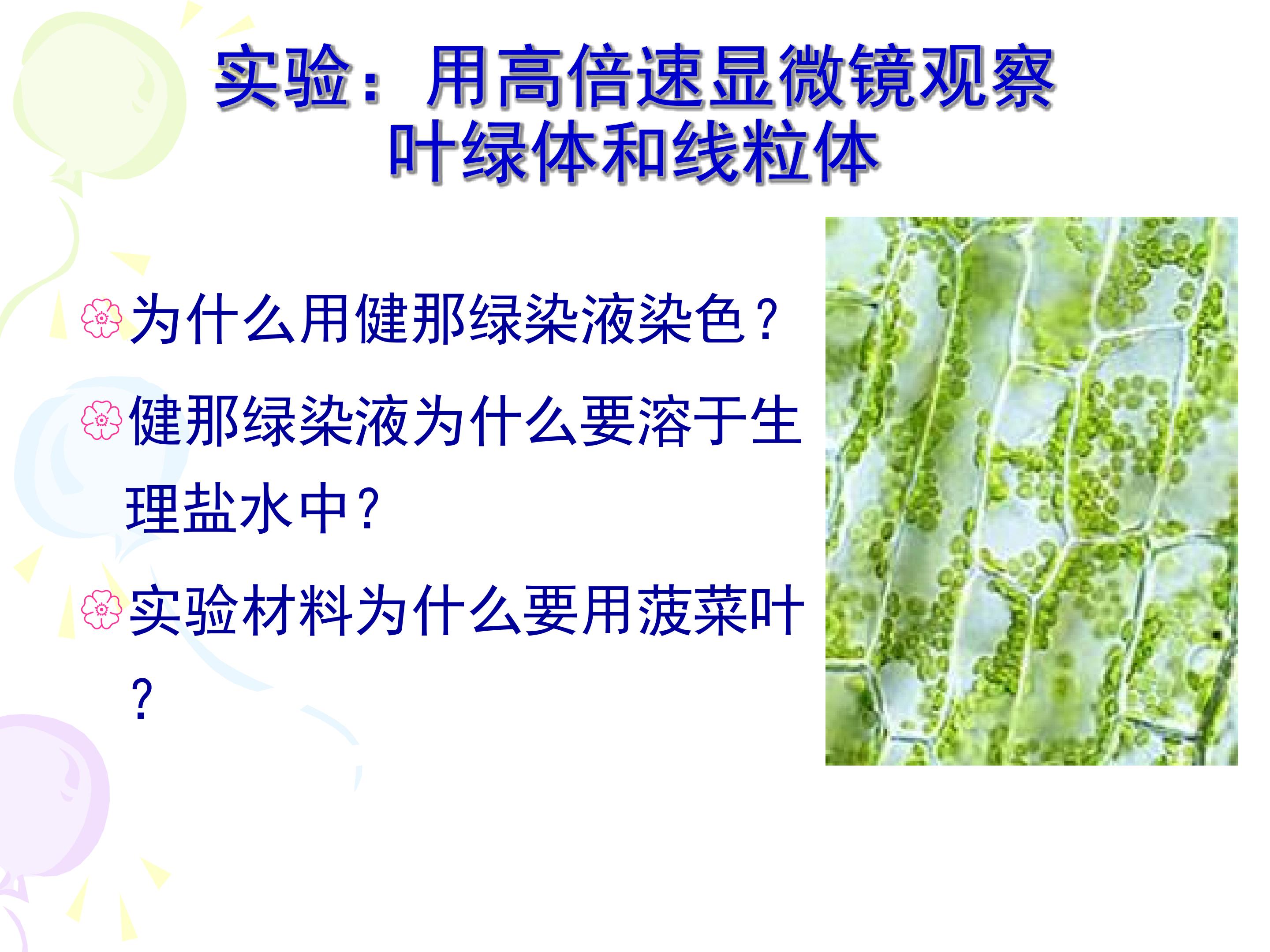 实验：用高倍速显微镜观察
叶绿体和线粒体

• 为什么用健那绿染液染色？

• 健那绿染液为什么要溶于生理盐水中？

• 实验材料为什么要用菠菜叶？